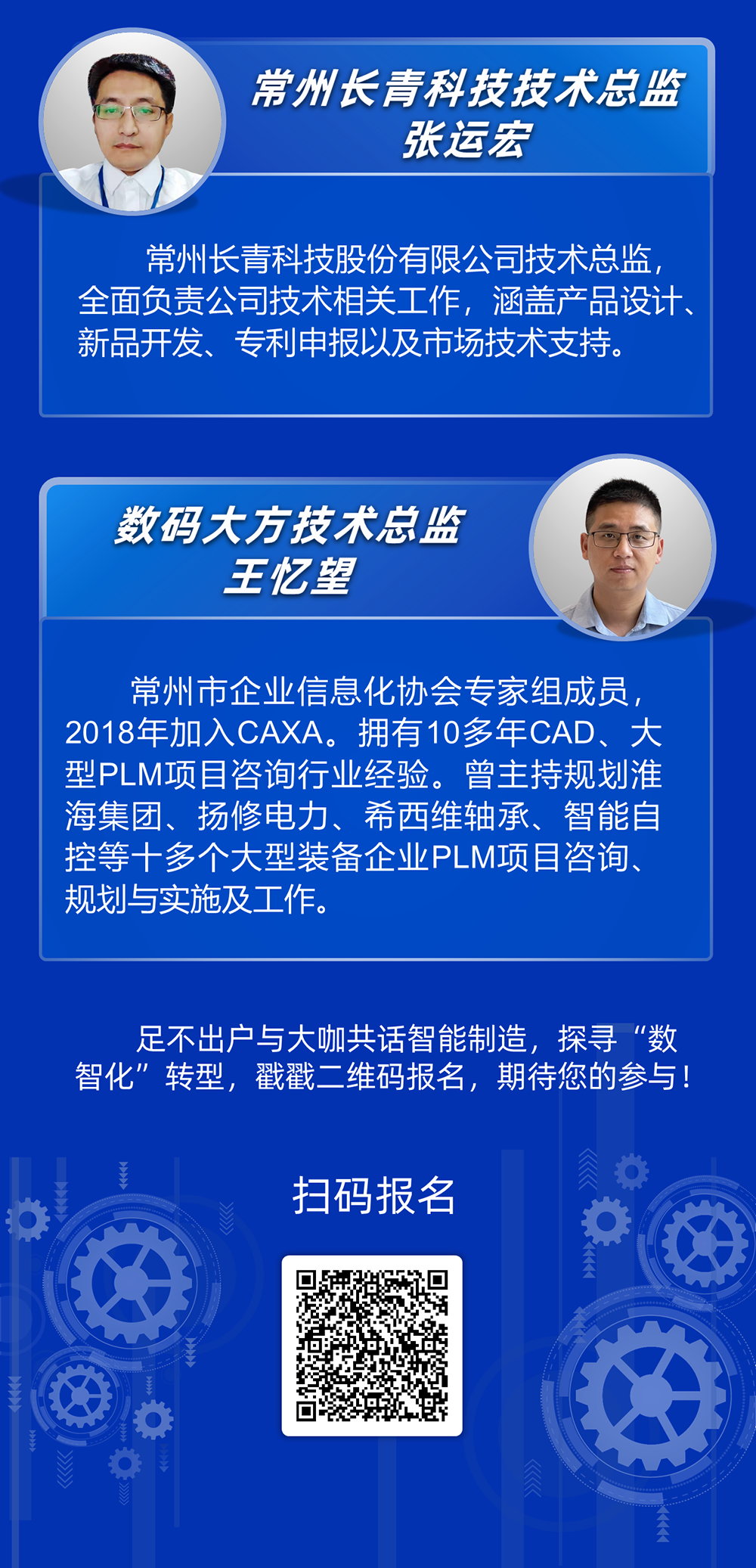 常州长青科技技术总监
张运宏

常州长青科技股份有限公司技术总监，全面负责公司技术相关工作，涵盖产品设计、新品开发、专利申报以及市场技术支持。

数码大方技术总监
王忆望

常州市企业信息化协会专家组成员，2018年加入CAXA。拥有10多年CAD、大型PLM项目咨询行业经验。曾主持规划淮海集团、扬修电力、希西维轴承、智能自控等十多个大型装备企业PLM项目咨询、规划与实施及工作。

足不出户与大咖共话智能制造，探寻“数智化”转型，戳戳二维码报名，期待您的参与！

扫码报名